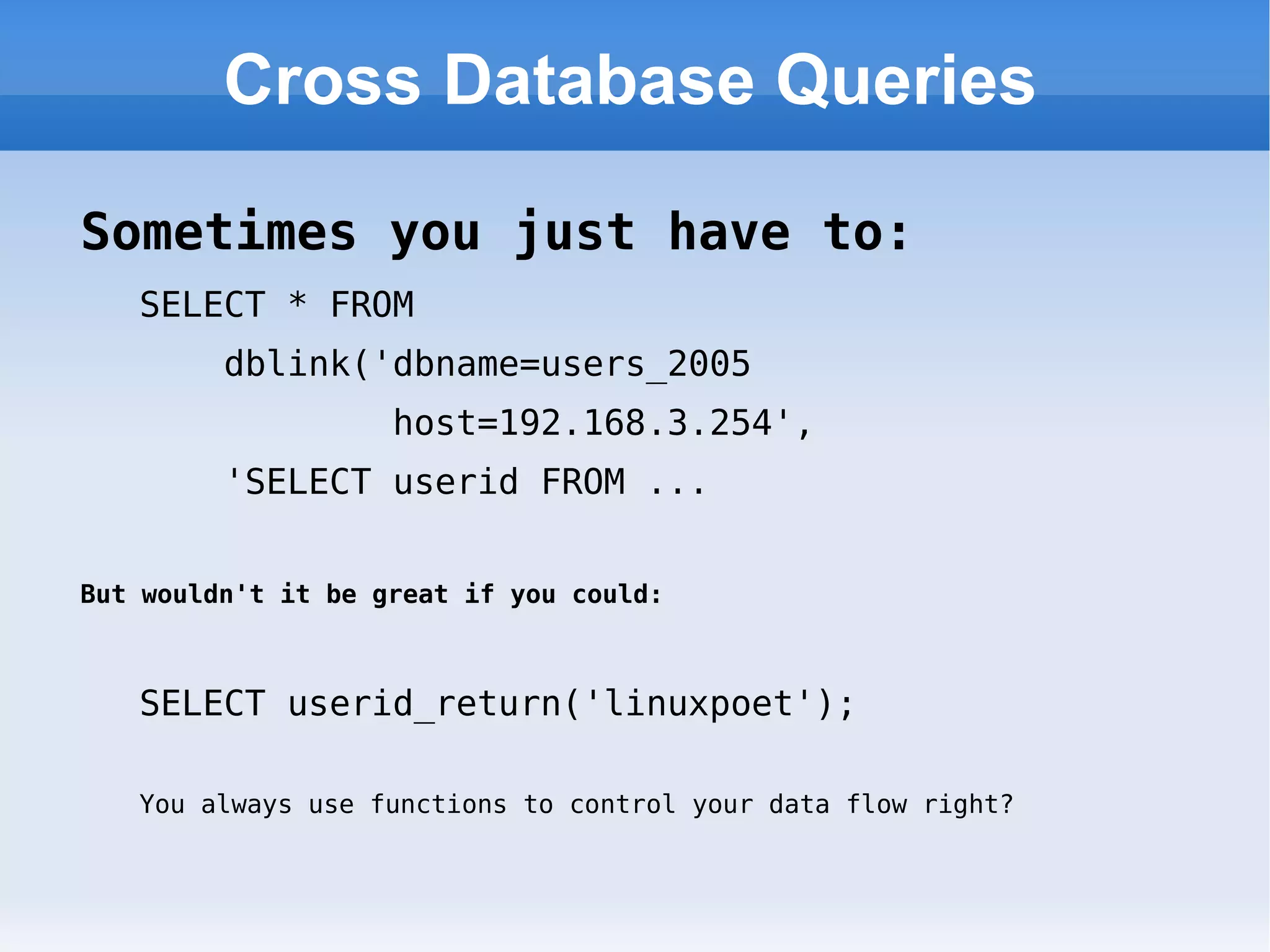 Cross Database Queries

Sometimes you just have to:

SELECT * FROM
dblink('dbname=users_2005
host=192.168.3.254',
'SELECT userid FROM ...

But wouldn't it be great if you could:

SELECT userid_return('linuxpoet');

You always use functions to control your data flow right?